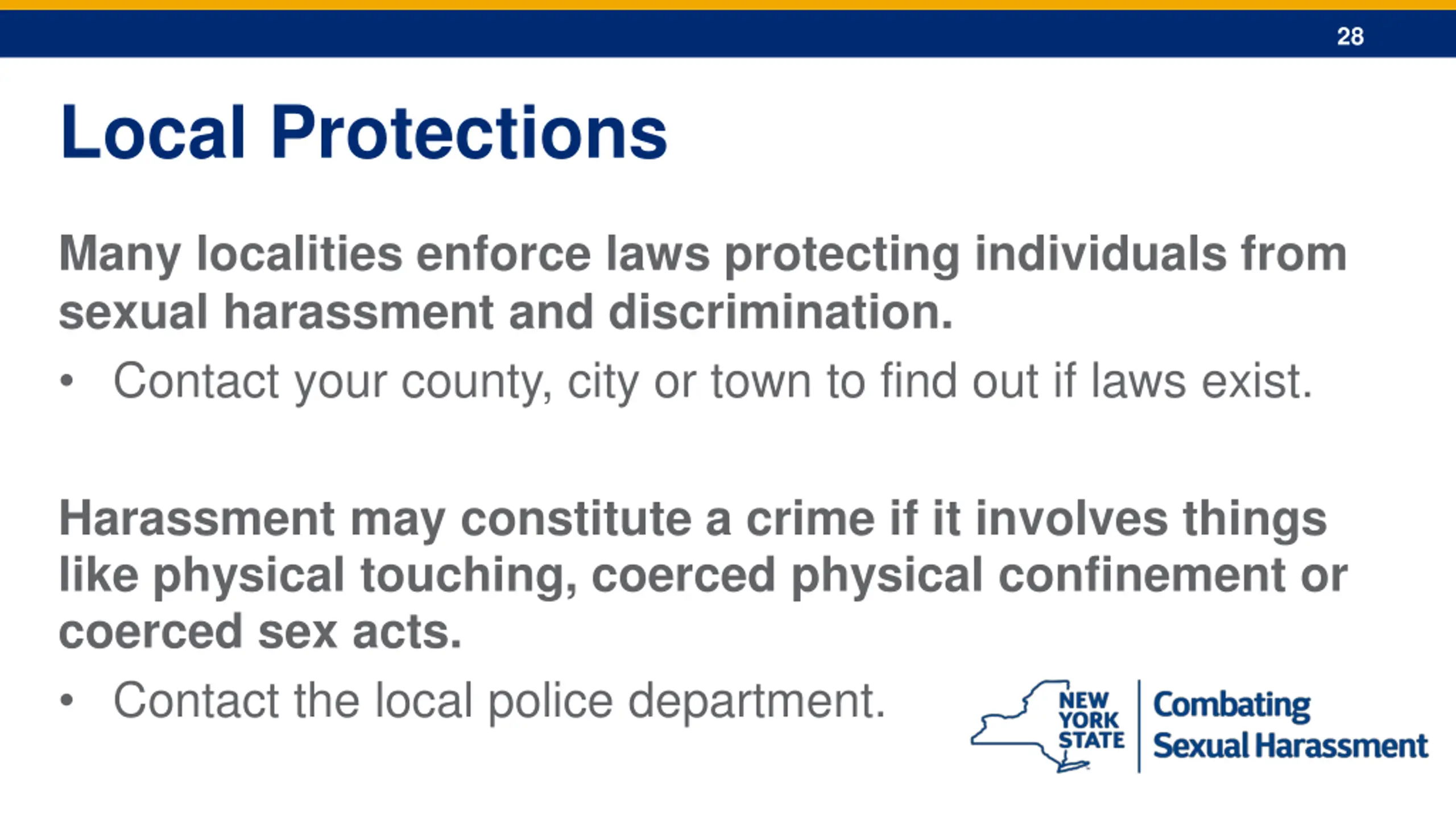 28

Local Protections

Many localities enforce laws protecting individuals from sexual harassment and discrimination.

• Contact your county, city or town to find out if laws exist.

Harassment may constitute a crime if it involves things like physical touching, coerced physical confinement or coerced sex acts.

• Contact the local police department.

NEW YORK STATE

Combating Sexual Harassment